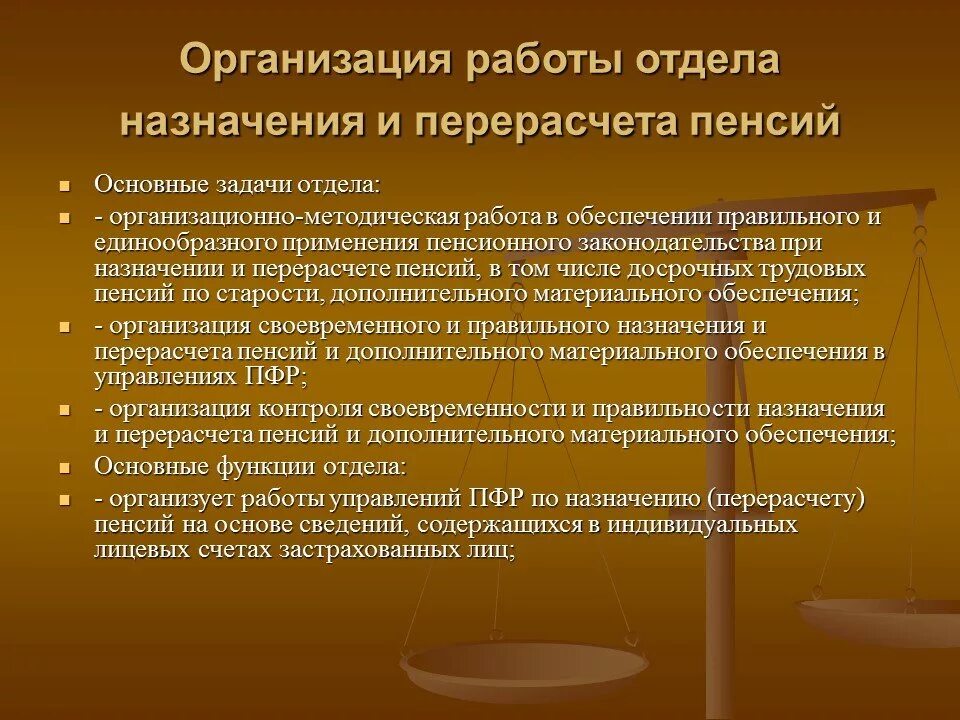 Организация работы отдела назначения и перерасчета пенсий

- Основные задачи отдела:
- - организационно-методическая работа в обеспечении правильного и единообразного применения пенсионного законодательства при назначении и перерасчете пенсий, в том числе досрочных трудовых пенсий по старости, дополнительного материального обеспечения;
- - организация своевременного и правильного назначения и перерасчета пенсий и дополнительного материального обеспечения в управлениях ПФР;
- - организация контроля своевременности и правильности назначения и перерасчета пенсий и дополнительного материального обеспечения;
- Основные функции отдела:
- - организует работы управлений ПФР по назначению (перерасчету) пенсий на основе сведений, содержащихся в индивидуальных лицевых счетах застрахованных лиц;